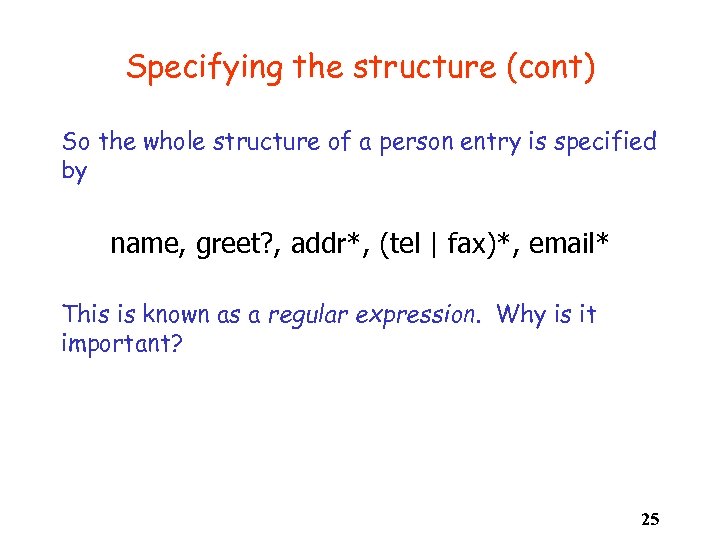 Specifying the structure (cont)

So the whole structure of a person entry is specified by

name, greet?, addr*, (tel | fax)*, email*

This is known as a regular expression. Why is it important?

25